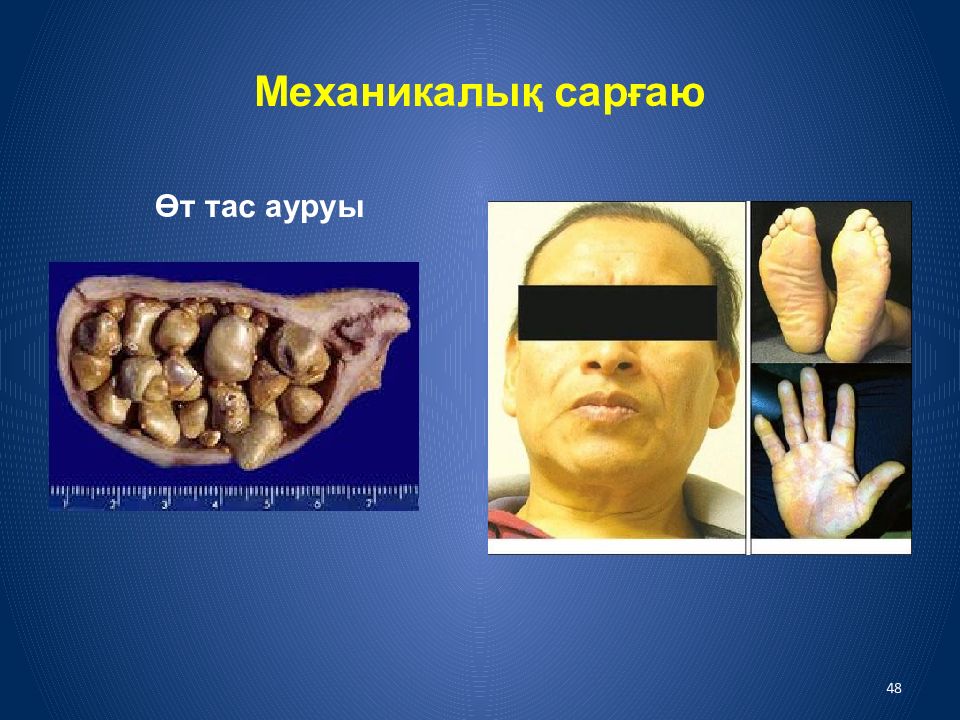 Механикалық сарғаю

Өт тас ауруы

1 2 3 4 5 6 7

48